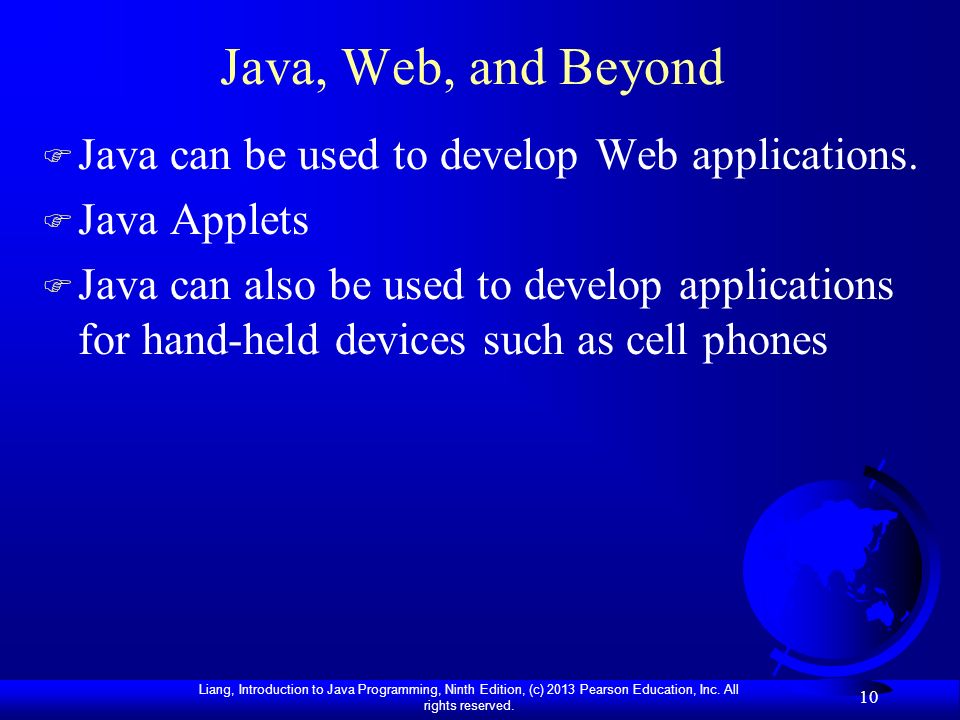 Java, Web, and Beyond

Java can be used to develop Web applications.

Java Applets

Java can also be used to develop applications for hand-held devices such as cell phones

Liang, Introduction to Java Programming, Ninth Edition, (c) 2013 Pearson Education, Inc. All rights reserved.

10